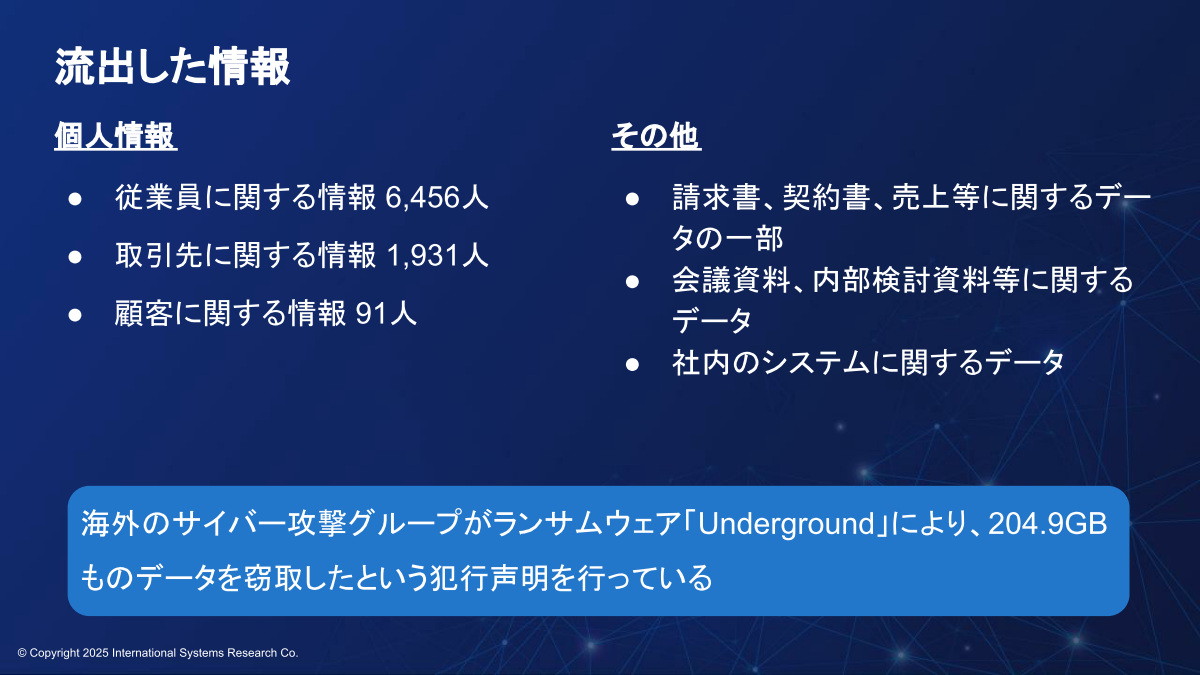 流出した情報

個人情報

● 従業員に関する情報 6,456人
● 取引先に関する情報 1,931人
● 顧客に関する情報 91人

その他

● 請求書、契約書、売上等に関するデータの一部
● 会議資料、内部検討資料等に関するデータ
● 社内のシステムに関するデータ

海外のサイバー攻撃グループがランサムウェア「Underground」により、204.9GBものデータを窃取したという犯行声明を行っている

© Copyright 2025 International Systems Research Co.